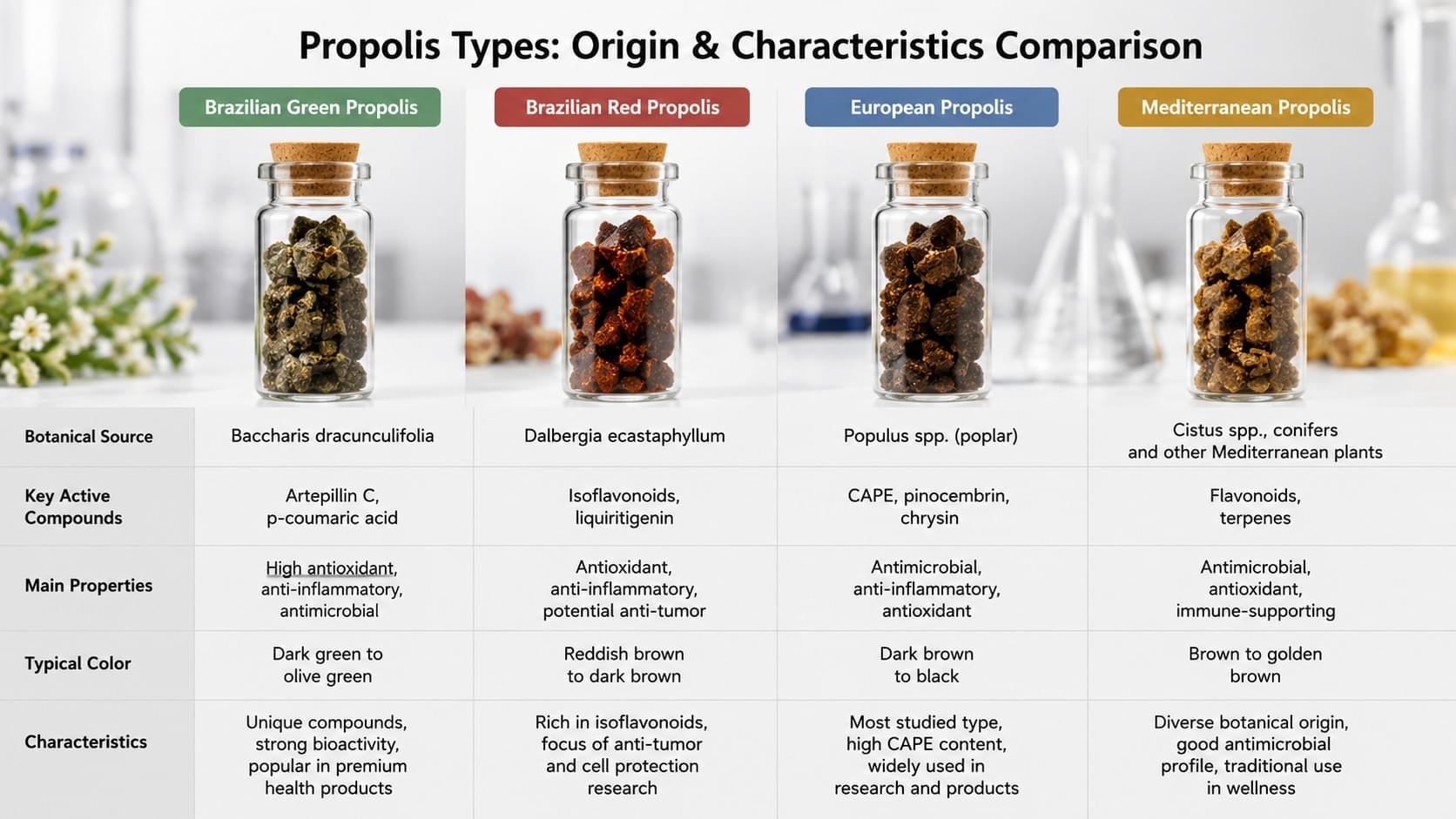 Propolis Types: Origin & Characteristics Comparison

| | Brazilian Green Propolis | Brazilian Red Propolis | European Propolis | Mediterranean Propolis |
|---|---|---|---|---|
| Botanical Source | Baccharis dracunculifolia | Dalbergia ecastaphyllum | Populus spp. (poplar) | Cistus spp., conifers and other Mediterranean plants |
| Key Active Compounds | Artepillin C, p-coumaric acid | Isoflavonoids, liquiritigenin | CAPE, pinocembrin, chrysin | Flavonoids, terpenes |
| Main Properties | High antioxidant, anti-inflammatory, antimicrobial | Antioxidant, anti-inflammatory, potential anti-tumor | Antimicrobial, anti-inflammatory, antioxidant | Antimicrobial, antioxidant, immune-supporting |
| Typical Color | Dark green to olive green | Reddish brown to dark brown | Dark brown to black | Brown to golden brown |
| Characteristics | Unique compounds, strong bioactivity, popular in premium health products | Rich in isoflavonoids, focus of anti-tumor and cell protection research | Most studied type, high CAPE content, widely used in research and products | Diverse botanical origin, good antimicrobial profile, traditional use in wellness |